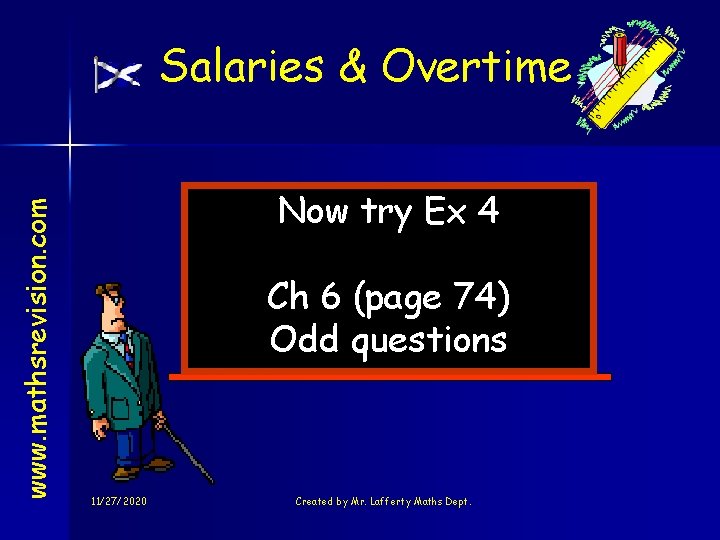 Salaries & Overtime

www.mathsrevision.com

Now try Ex 4

Ch 6 (page 74)
Odd questions

11/27/2020

Created by Mr. Lafferty Maths Dept.